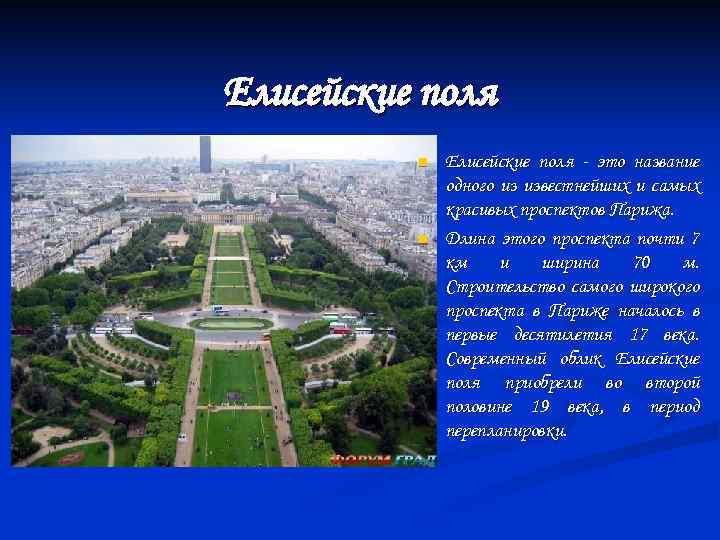 Елисейские поля

Елисейские поля - это название одного из известнейших и самых красивых проспектов Парижа.

Длина этого проспекта почти 7 км и ширина 70 м. Строительство самого широкого проспекта в Париже началось в первые десятилетия 17 века. Современный облик Елисейские поля приобрели во второй половине 19 века, в период перепланировки.

ФОРУМ ГРАД